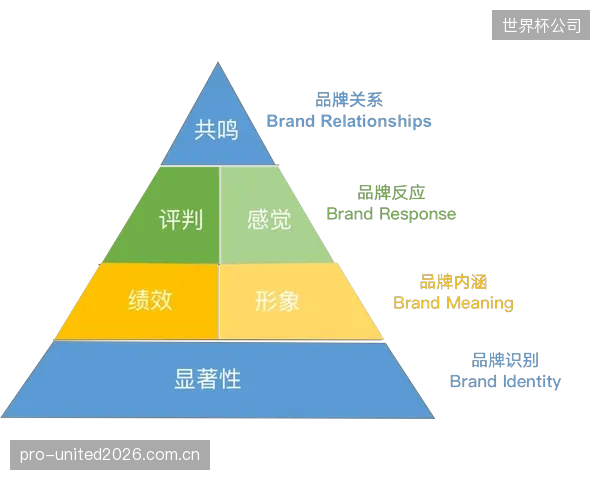 世界杯公司

共鸣

品牌关系
Brand Relationships

评判

感觉

品牌反应
Brand Response

绩效

形象

品牌内涵
Brand Meaning

显著性

品牌识别
Brand Identity

pro-united2026.com.cn